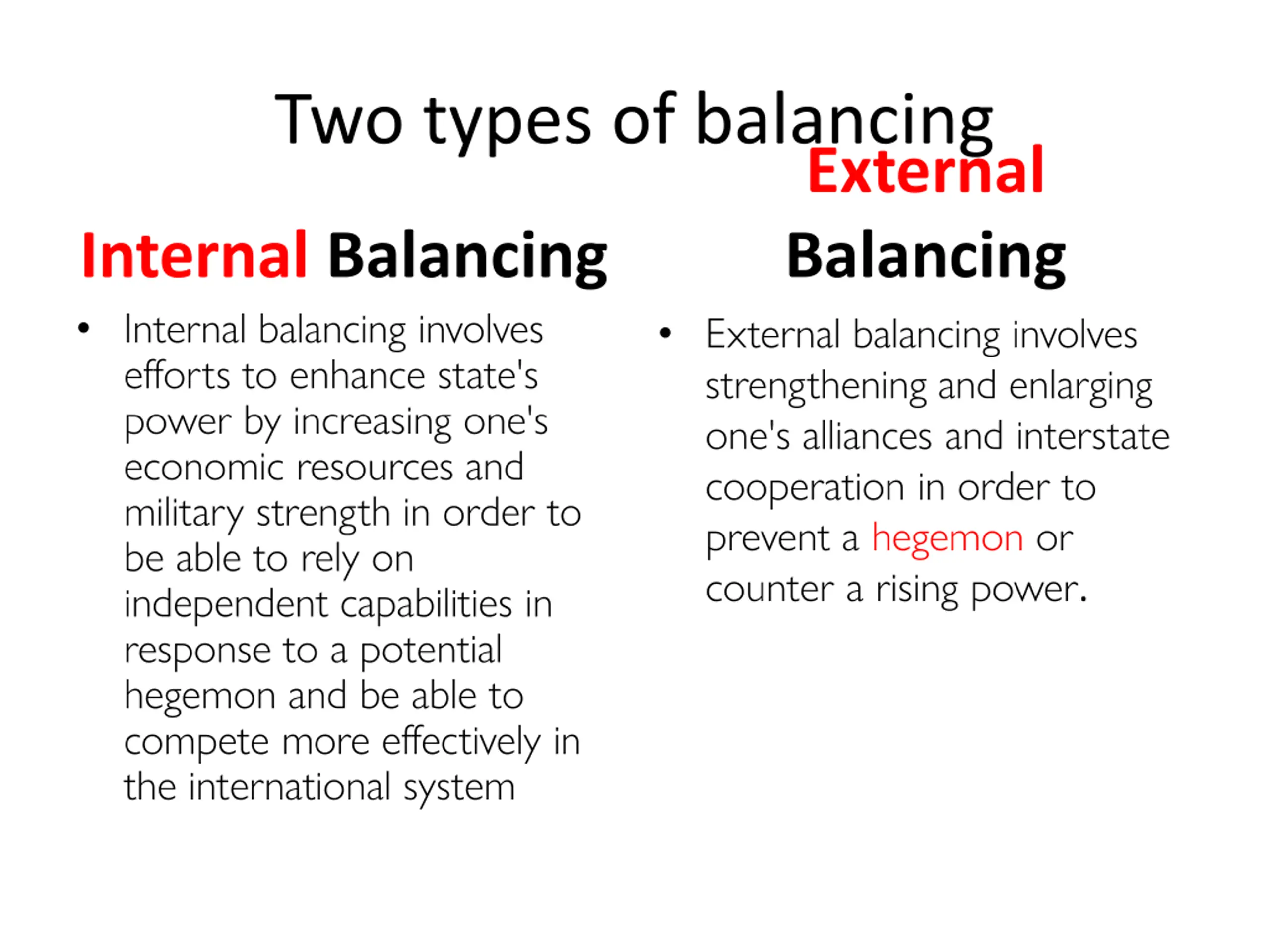 Two types of balancing

Internal Balancing

• Internal balancing involves efforts to enhance state's power by increasing one's economic resources and military strength in order to be able to rely on independent capabilities in response to a potential hegemon and be able to compete more effectively in the international system

External Balancing

• External balancing involves strengthening and enlarging one's alliances and interstate cooperation in order to prevent a hegemon or counter a rising power.